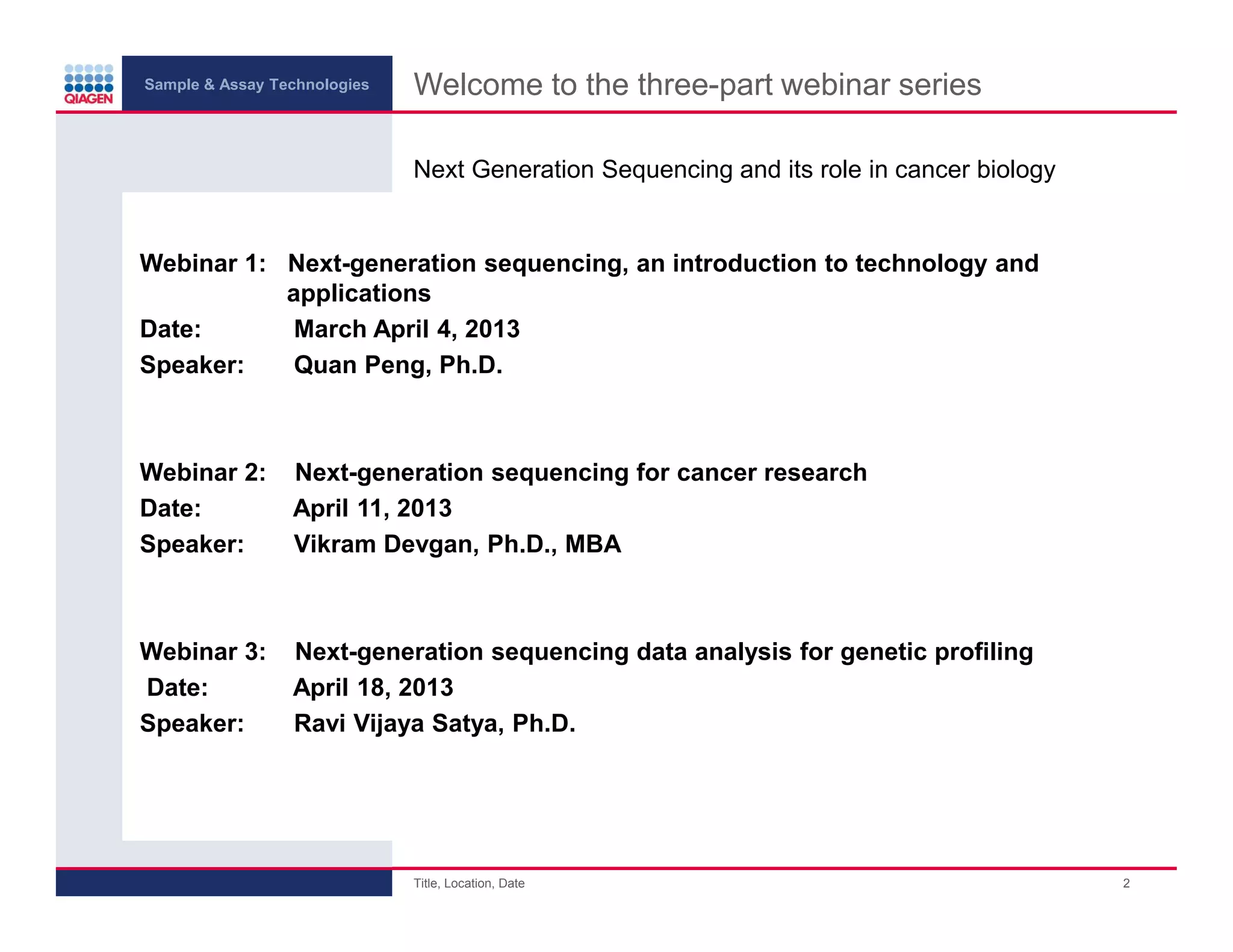 QIAGEN

Sample & Assay Technologies

Welcome to the three-part webinar series

Next Generation Sequencing and its role in cancer biology

Webinar 1: Next-generation sequencing, an introduction to technology and applications
Date: March April 4, 2013
Speaker: Quan Peng, Ph.D.

Webinar 2: Next-generation sequencing for cancer research
Date: April 11, 2013
Speaker: Vikram Devgan, Ph.D., MBA

Webinar 3: Next-generation sequencing data analysis for genetic profiling
Date: April 18, 2013
Speaker: Ravi Vijaya Satya, Ph.D.

Title, Location, Date

2